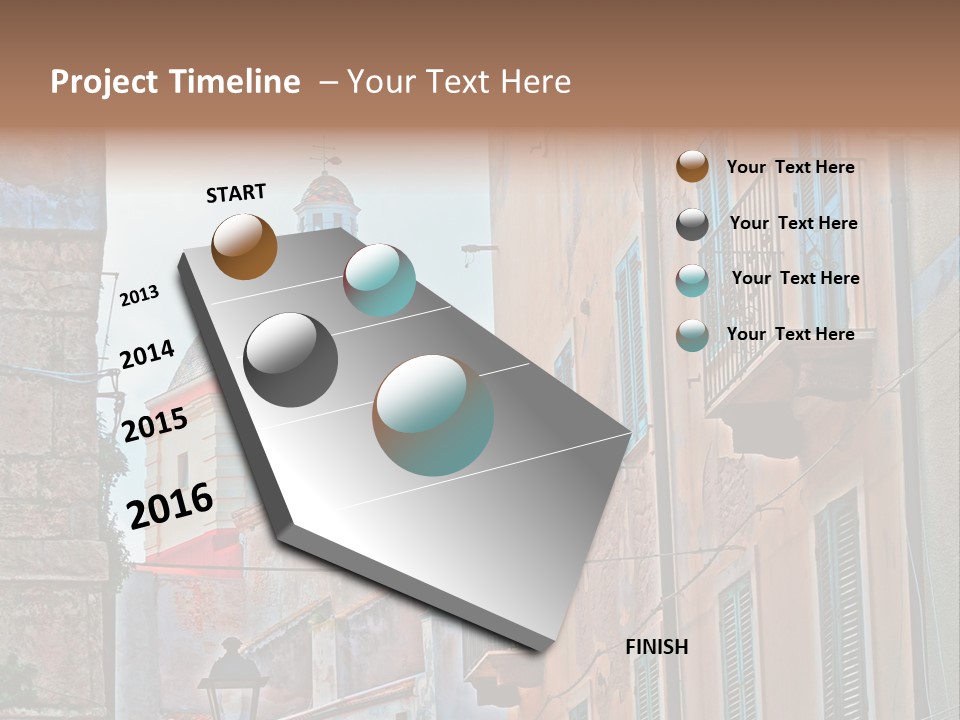 Project Timeline – Your Text Here

START

2013

2014

2015

2016

FINISH

Your Text Here

Your Text Here

Your Text Here

Your Text Here